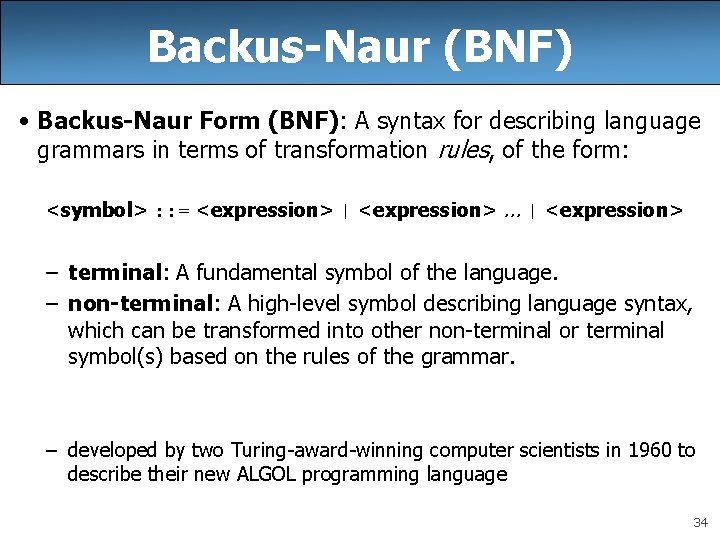 Backus-Naur (BNF)

• Backus-Naur Form (BNF): A syntax for describing language grammars in terms of transformation rules, of the form:

<symbol> ::= <expression> | <expression> ... | <expression>

– terminal: A fundamental symbol of the language.
– non-terminal: A high-level symbol describing language syntax, which can be transformed into other non-terminal or terminal symbol(s) based on the rules of the grammar.

– developed by two Turing-award-winning computer scientists in 1960 to describe their new ALGOL programming language

34